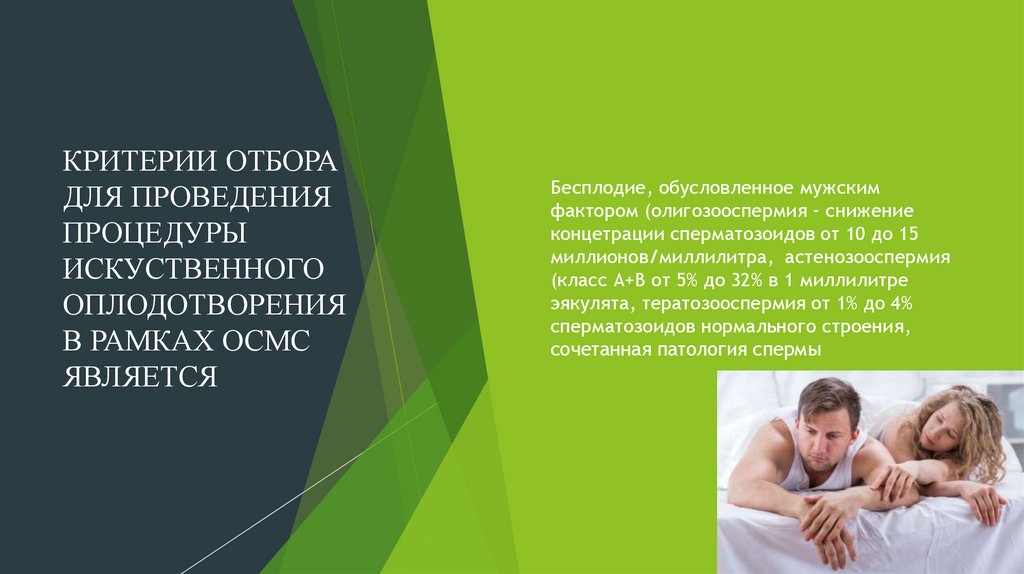 КРИТЕРИИ ОТБОРА ДЛЯ ПРОВЕДЕНИЯ ПРОЦЕДУРЫ ИСКУСТВЕННОГО ОПЛОДОТВОРЕНИЯ В РАМКАХ ОСМС ЯВЛЯЕТСЯ

Бесплодие, обусловленное мужским фактором (олигозооспермия - снижение концетрации сперматозоидов от 10 до 15 миллионов/миллилитра, астенозооспермия (класс А+В от 5% до 32% в 1 миллилитре эякулята, тератозооспермия от 1% до 4% сперматозоидов нормального строения, сочетанная патология спермы